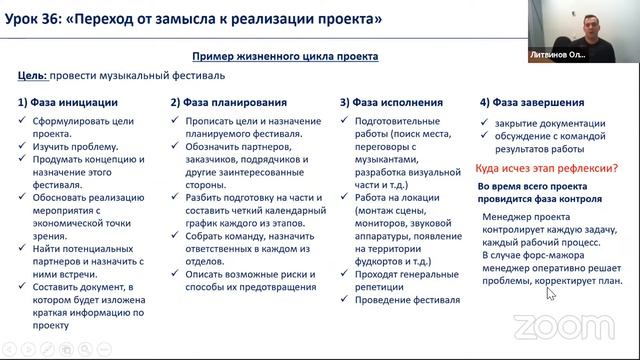 Урок 36: «Переход от замысла к реализации проекта»

Литвинов Ол...

Пример жизненного цикла проекта

Цель: провести музыкальный фестиваль

1) Фаза инициации
✓ Сформулировать цели проекта.
✓ Изучить проблему.
✓ Продумать концепцию и назначение этого фестиваля.
✓ Обосновать реализацию мероприятия с экономической точки зрения.
✓ Найти потенциальных партнеров и назначить с ними встречи.
✓ Составить документ, в котором будет изложена краткая информацию по проекту

2) Фаза планирования
✓ Прописать цели и назначение планируемого фестиваля.
✓ Обозначить партнеров, заказчиков, подрядчиков и другие заинтересованные стороны.
✓ Разбить подготовку на части и составить четкий календарный график каждого из этапов.
✓ Собрать команду, назначить ответственных в каждом из отделов.
✓ Описать возможные риски и способы их предотвращения

3) Фаза исполнения
✓ Подготовительные работы (поиск места, переговоры с музыкантами, разработка визуальной части и т.д.)
✓ Работа на локации (монтаж сцены, мониторов, звуковой аппаратуры, появление на территории фудкортов и т.д.)
✓ Проходят генеральные репетиции
✓ Проведение фестиваля

4) Фаза завершения
✓ закрытие документации
✓ обсуждение с командой результатов работы

Куда исчез этап рефлексии?

Во время всего проекта провидится фаза контроля

Менеджер проекта контролирует каждую задачу, каждый рабочий процесс. В случае форс-мажора менеджер оперативно решает проблемы, корректирует план.

zoom